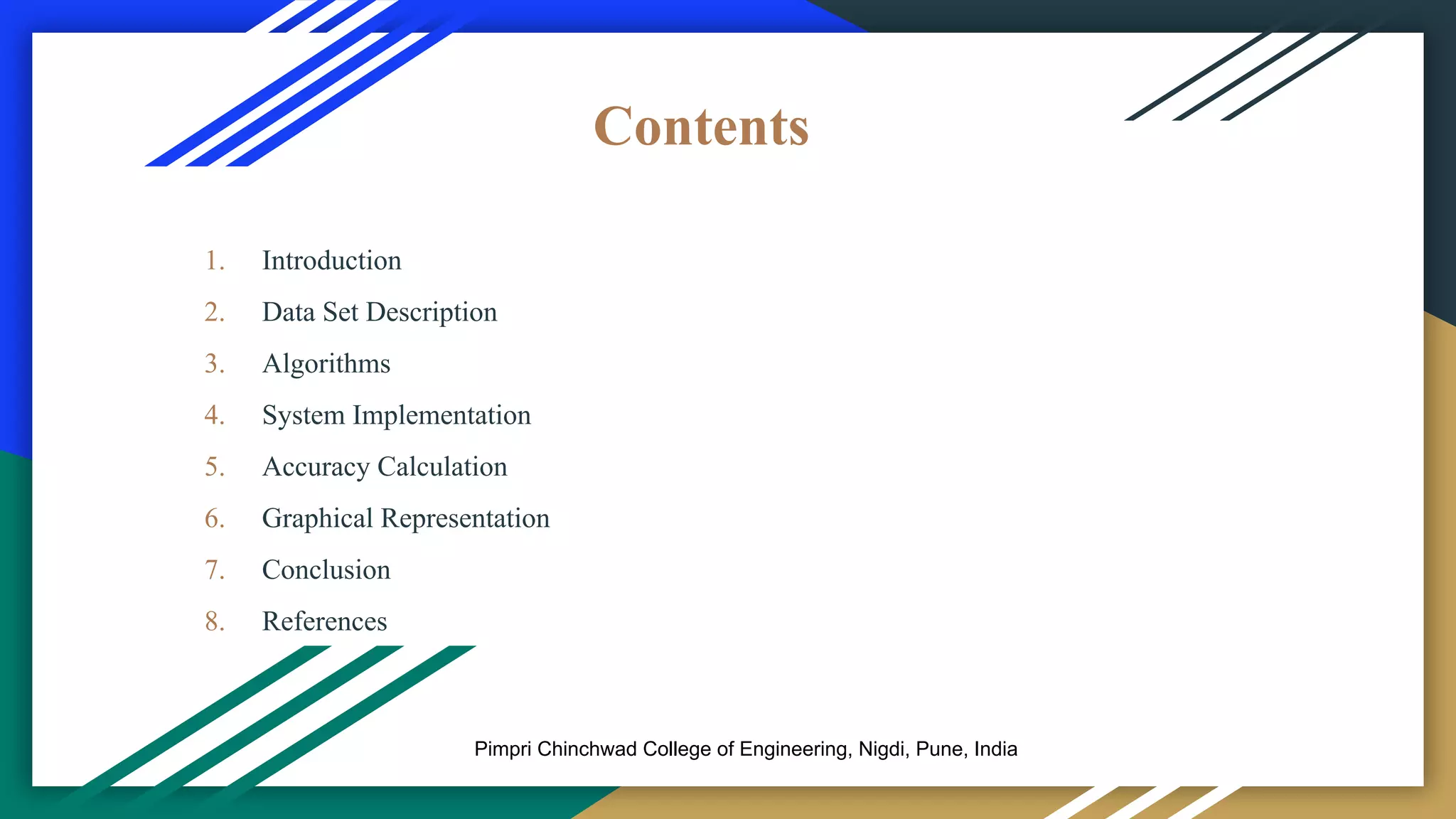 Contents

1. Introduction
2. Data Set Description
3. Algorithms
4. System Implementation
5. Accuracy Calculation
6. Graphical Representation
7. Conclusion
8. References

Pimpri Chinchwad College of Engineering, Nigdi, Pune, India